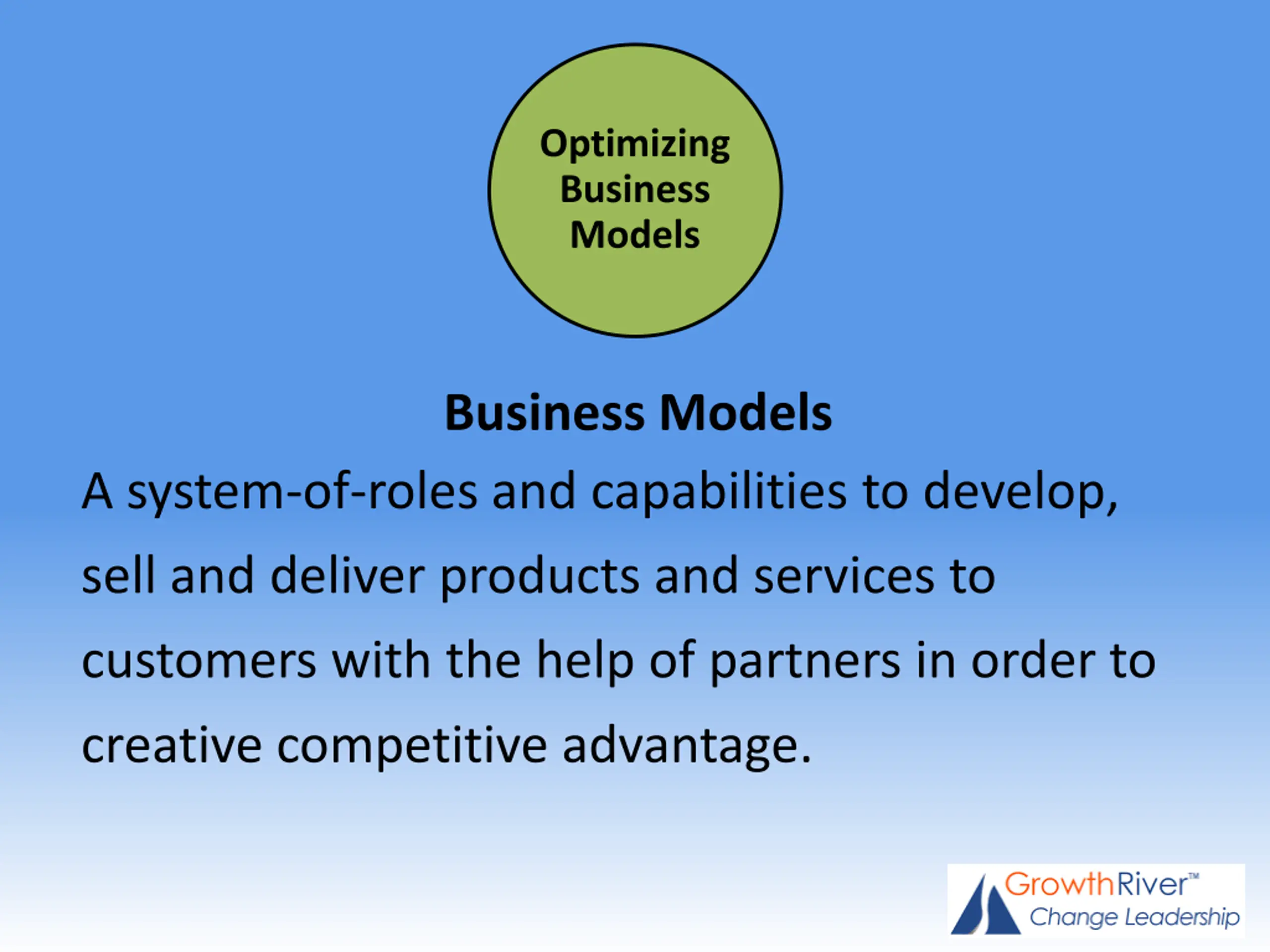 Optimizing Business Models

Business Models

A system-of-roles and capabilities to develop, sell and deliver products and services to customers with the help of partners in order to creative competitive advantage.

GrowthRiver™
Change Leadership